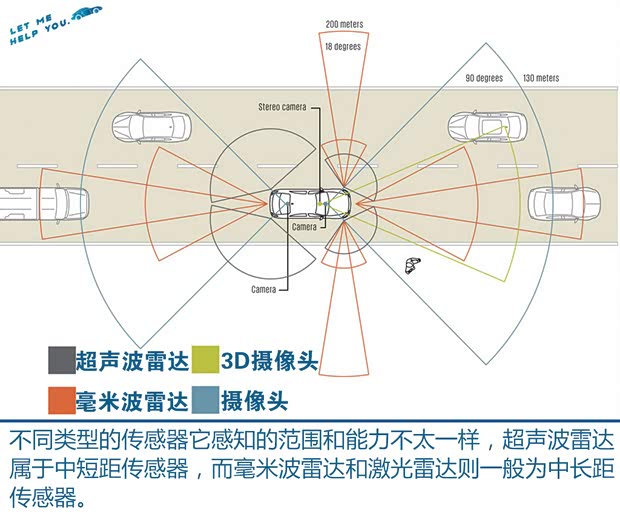 LET ME HELP YOU.

200 meters
18 degrees
90 degrees
130 meters
Stereo camera
Camera
Camera

超声波雷达
3D摄像头
毫米波雷达
摄像头

不同类型的传感器它感知的范围和能力不太一样，超声波雷达属于中短距传感器，而毫米波雷达和激光雷达则一般为中长距传感器。